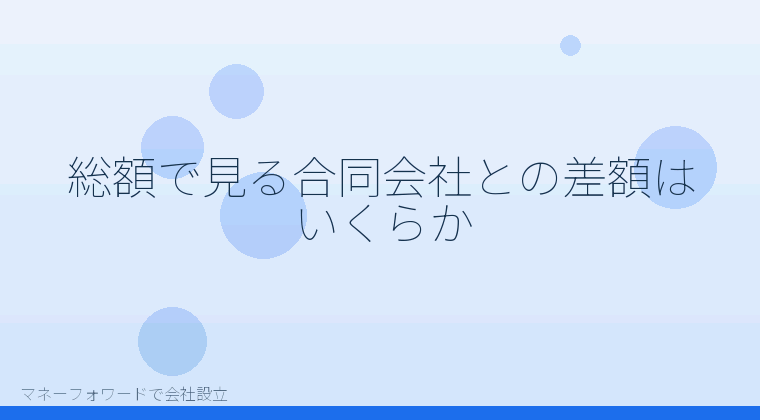 総額で見る合同会社との差額はいくらか

マネーフォワードで会社設立